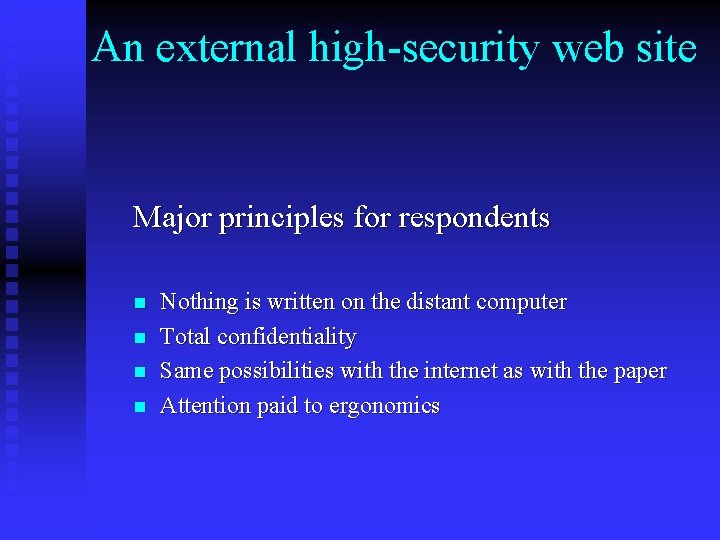 An external high-security web site

Major principles for respondents

- Nothing is written on the distant computer
- Total confidentiality
- Same possibilities with the internet as with the paper
- Attention paid to ergonomics